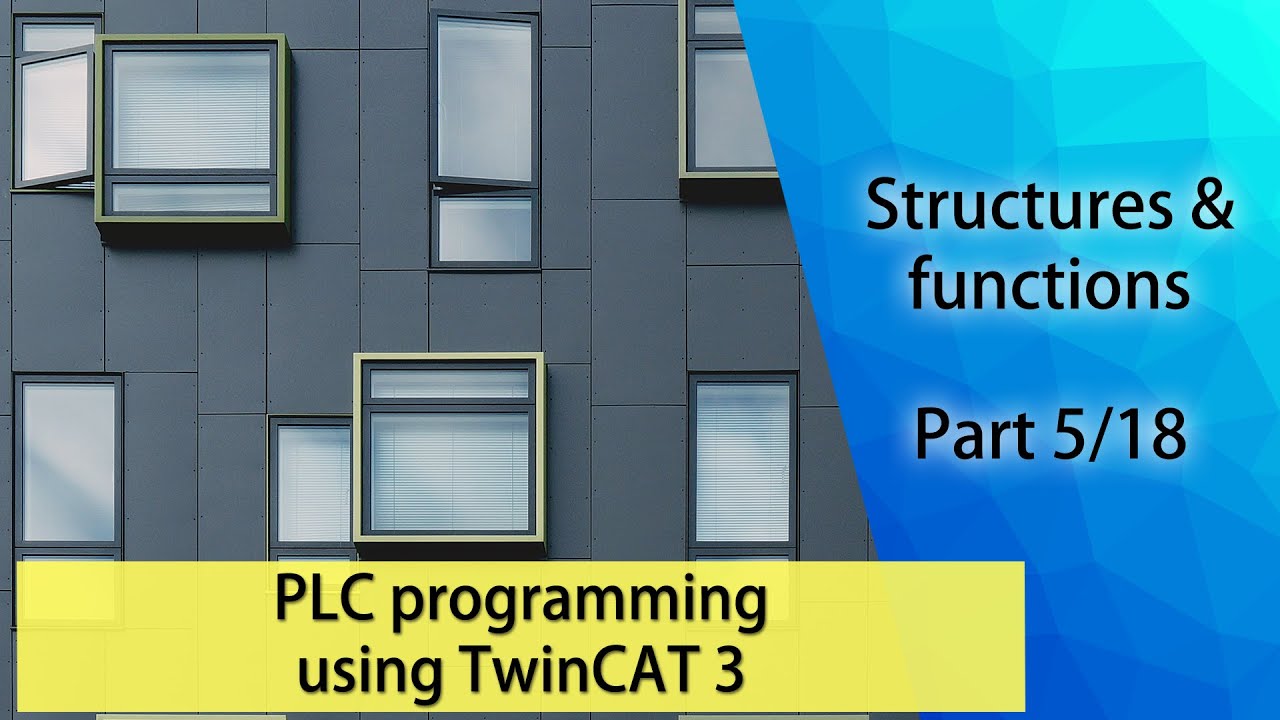 Structures & functions

Part 5/18

PLC programming using TwinCAT 3